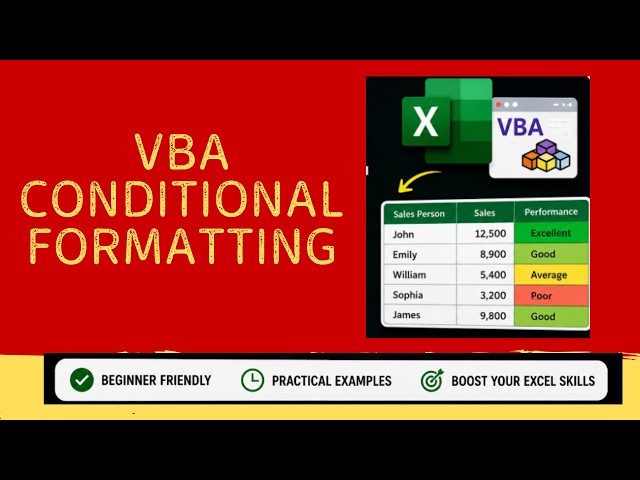 VBA CONDITIONAL FORMATTING

X

VBA

| Sales Person | Sales | Performance |
|---|---|---|
| John | 12,500 | Excellent |
| Emily | 8,900 | Good |
| William | 5,400 | Average |
| Sophia | 3,200 | Poor |
| James | 9,800 | Good |

BEGINNER FRIENDLY

PRACTICAL EXAMPLES

BOOST YOUR EXCEL SKILLS